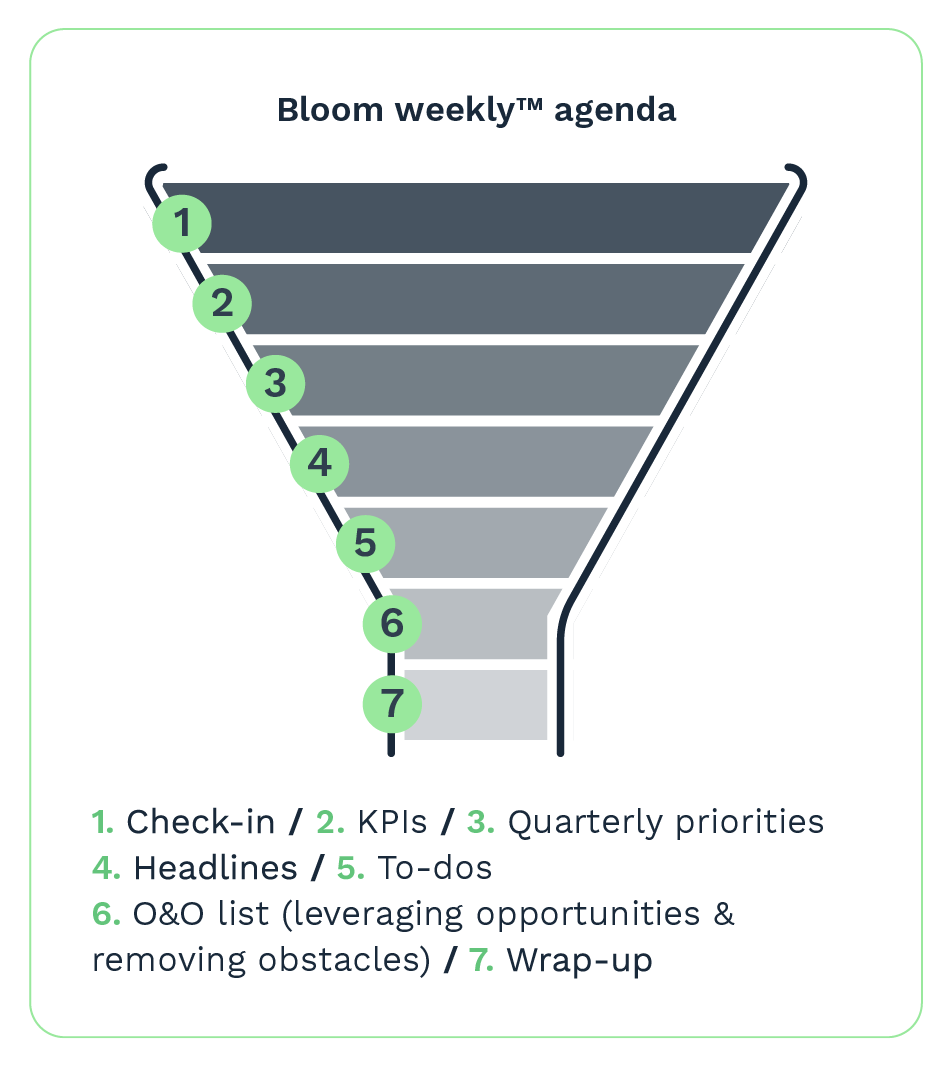 Bloom weekly™ agenda

1
2
3
4
5
6
7

1. Check-in / 2. KPIs / 3. Quarterly priorities
4. Headlines / 5. To-dos
6. O&O list (leveraging opportunities & removing obstacles) / 7. Wrap-up